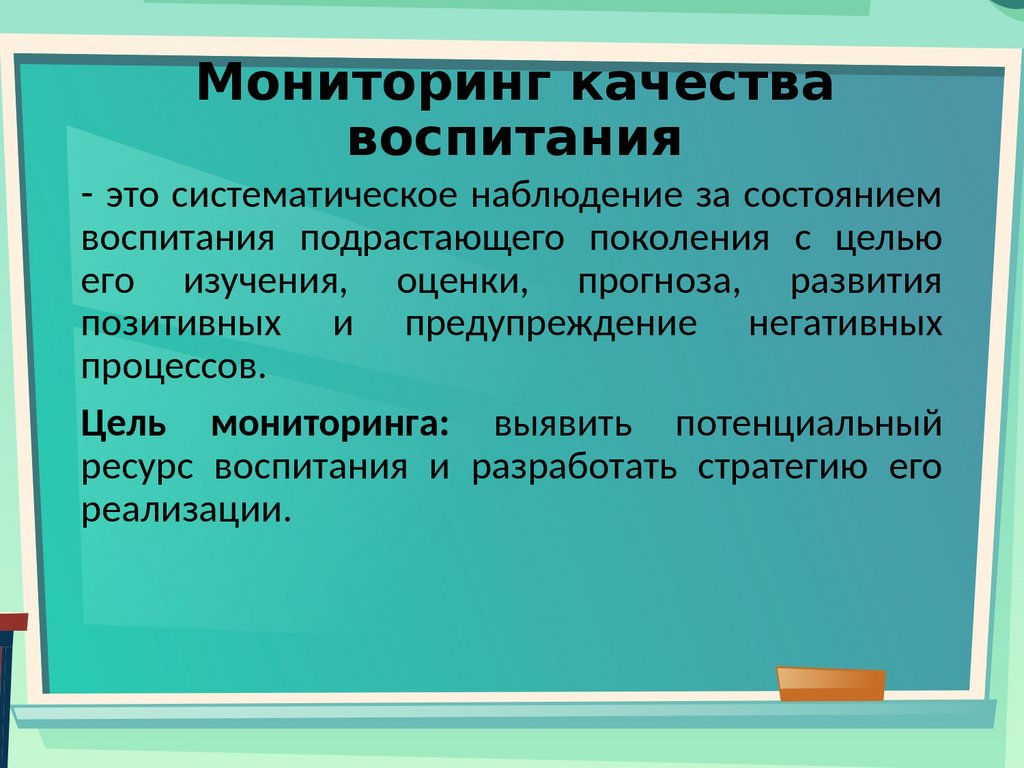 Мониторинг качества воспитания

- это систематическое наблюдение за состоянием воспитания подрастающего поколения с целью его изучения, оценки, прогноза, развития позитивных и предупреждение негативных процессов.

Цель мониторинга: выявить потенциальный ресурс воспитания и разработать стратегию его реализации.